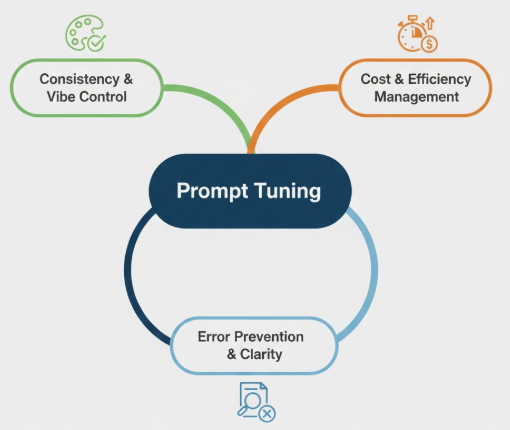 Consistency & Vibe Control

Cost & Efficiency Management

Prompt Tuning

Error Prevention & Clarity